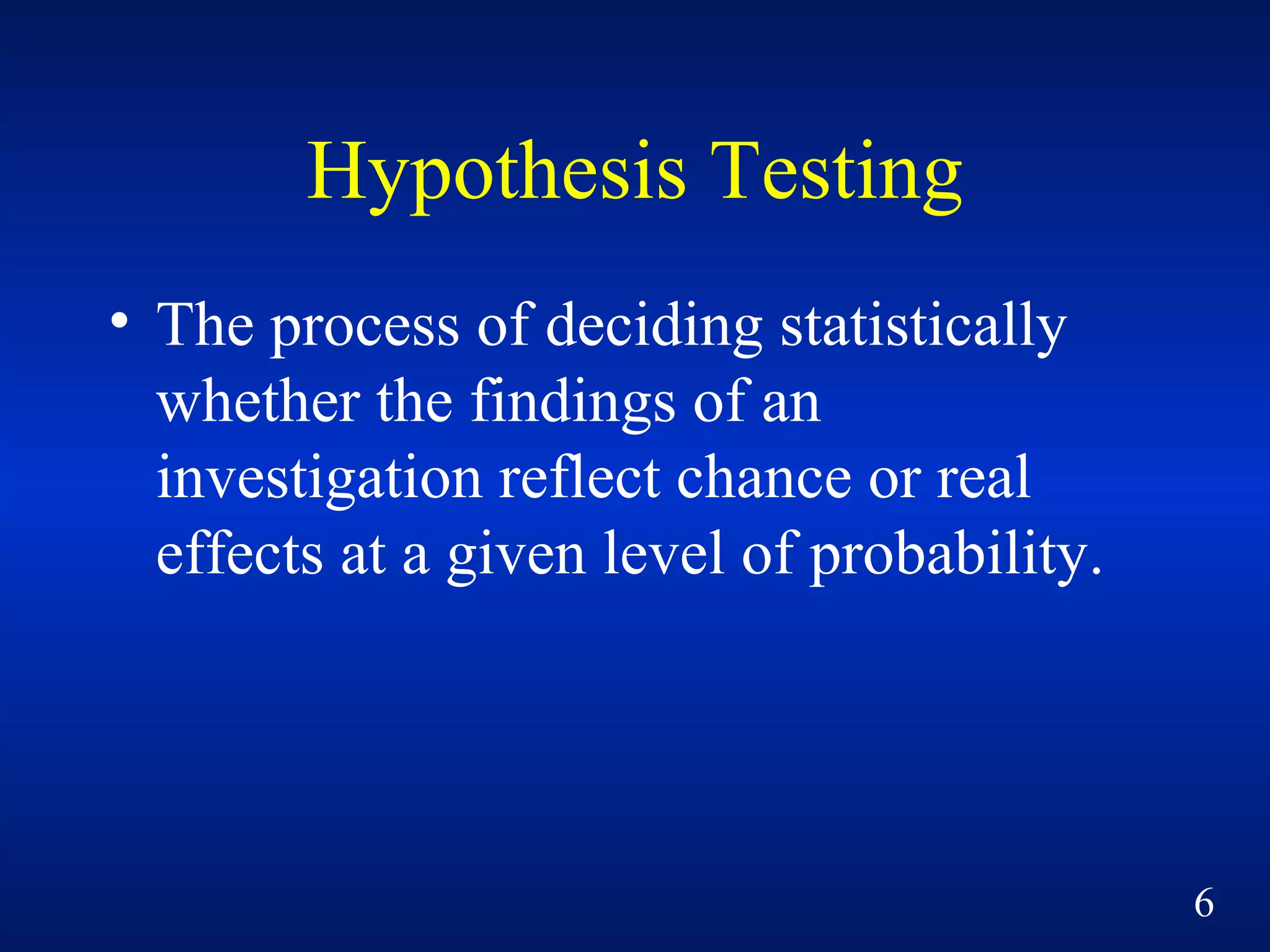 Hypothesis Testing

• The process of deciding statistically whether the findings of an investigation reflect chance or real effects at a given level of probability.

6